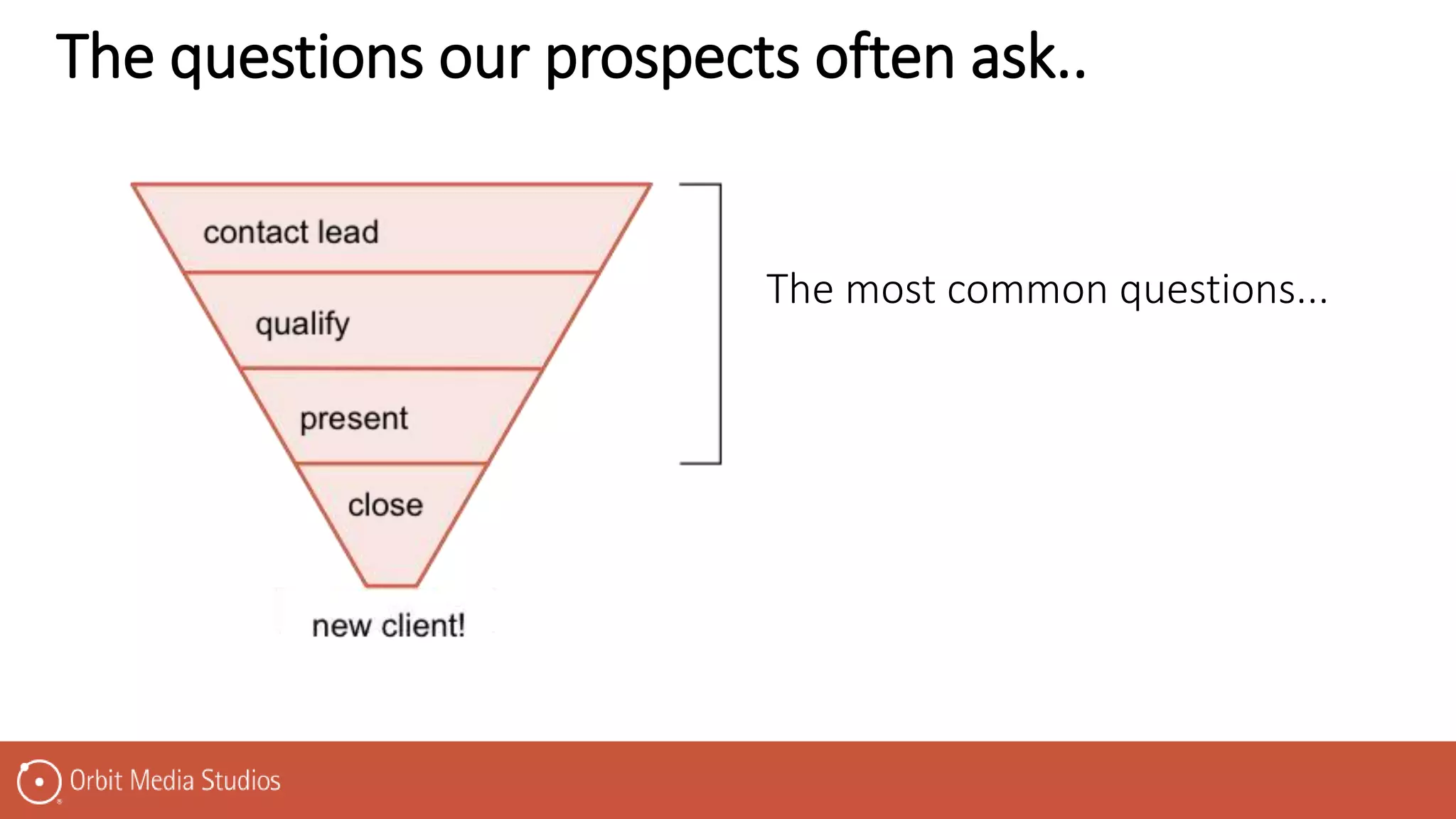 The questions our prospects often ask..

contact lead

qualify

present

close

new client!

The most common questions...

Orbit Media Studios